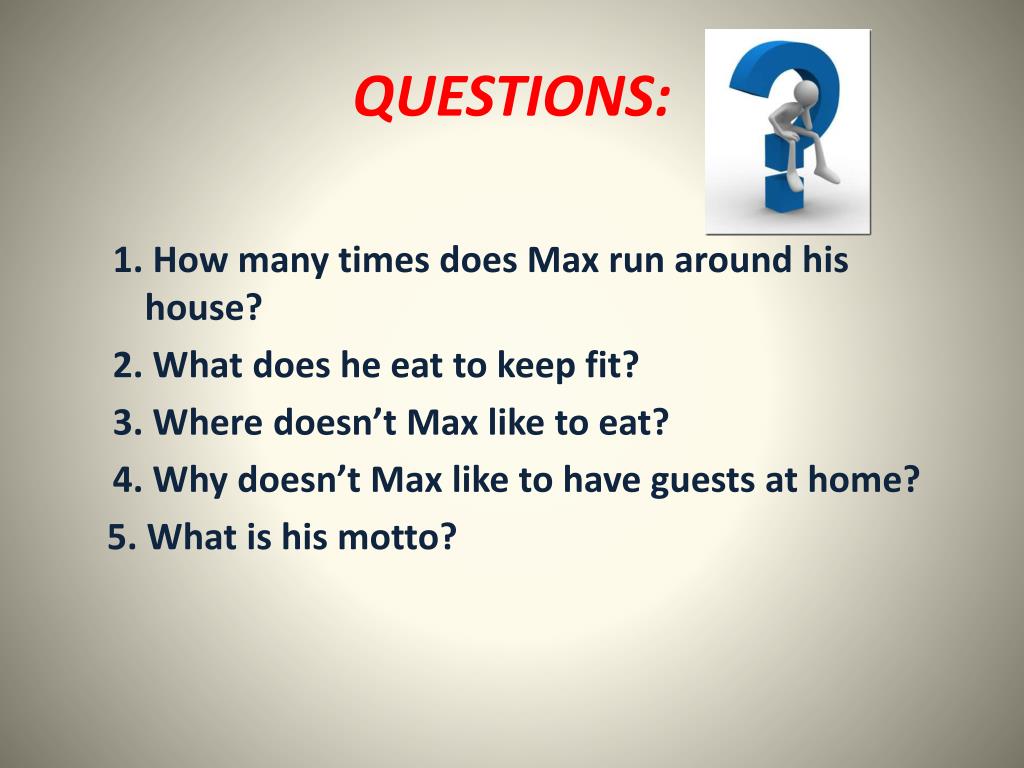 QUESTIONS:

1. How many times does Max run around his house?

2. What does he eat to keep fit?

3. Where doesn’t Max like to eat?

4. Why doesn’t Max like to have guests at home?

5. What is his motto?